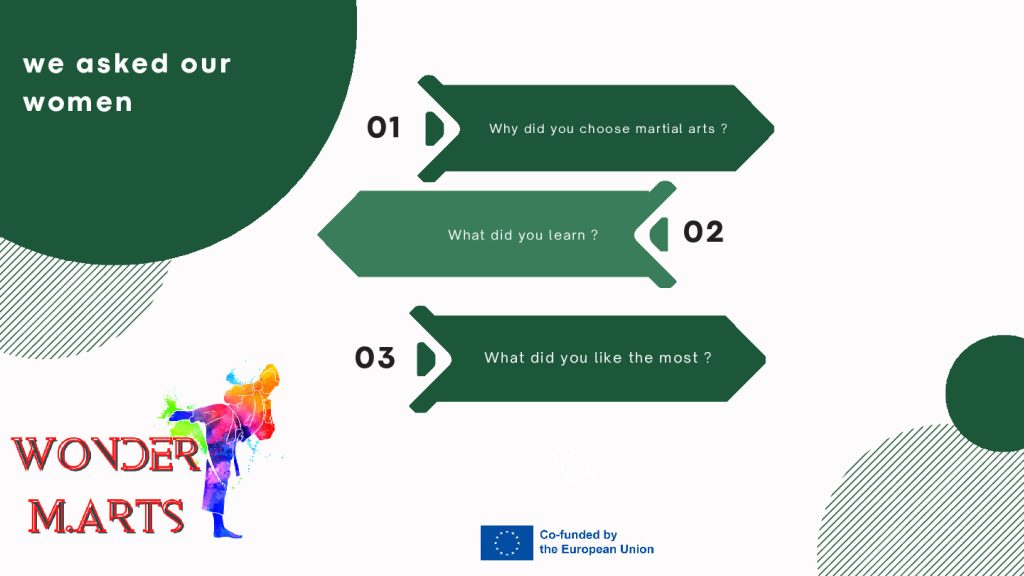 we asked our women

01 Why did you choose martial arts ?

What did you learn ? 02

03 What did you like the most ?

WONDER M.ARTS

Co-funded by the European Union